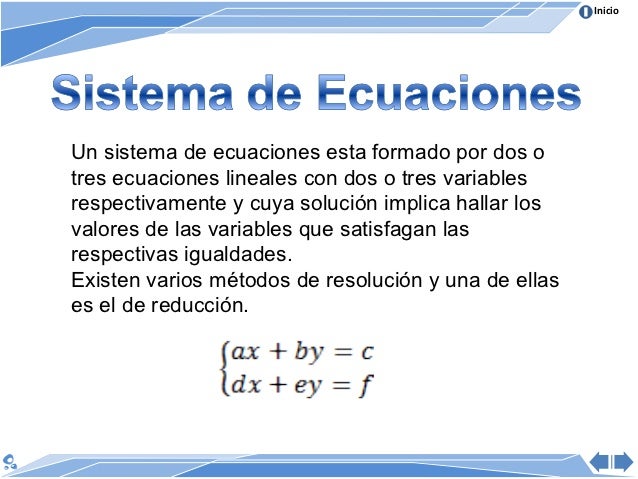 Inicio

Sistema de Ecuaciones

Un sistema de ecuaciones esta formado por dos o tres ecuaciones lineales con dos o tres variables respectivamente y cuya solución implica hallar los valores de las variables que satisfagan las respectivas igualdades.
Existen varios métodos de resolución y una de ellas es el de reducción.

$\begin{cases} ax + by = c \\ dx + ey = f \end{cases}$